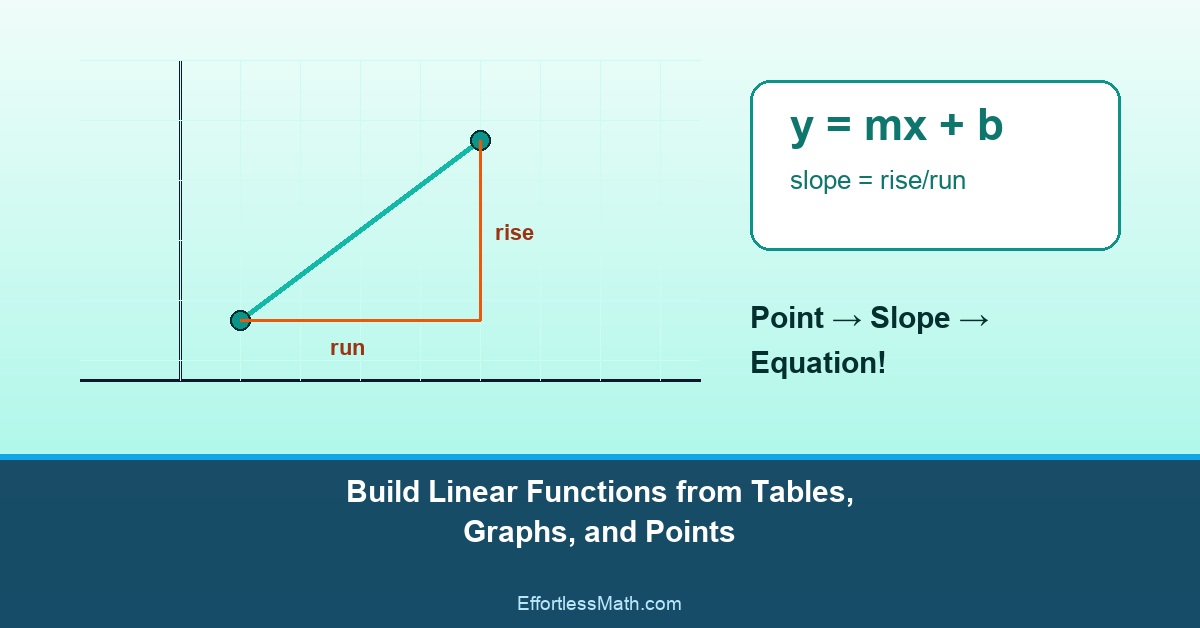 rise

run

$y = mx + b$

slope = rise/run

Point → Slope → Equation!

Build Linear Functions from Tables, Graphs, and Points

EffortlessMath.com